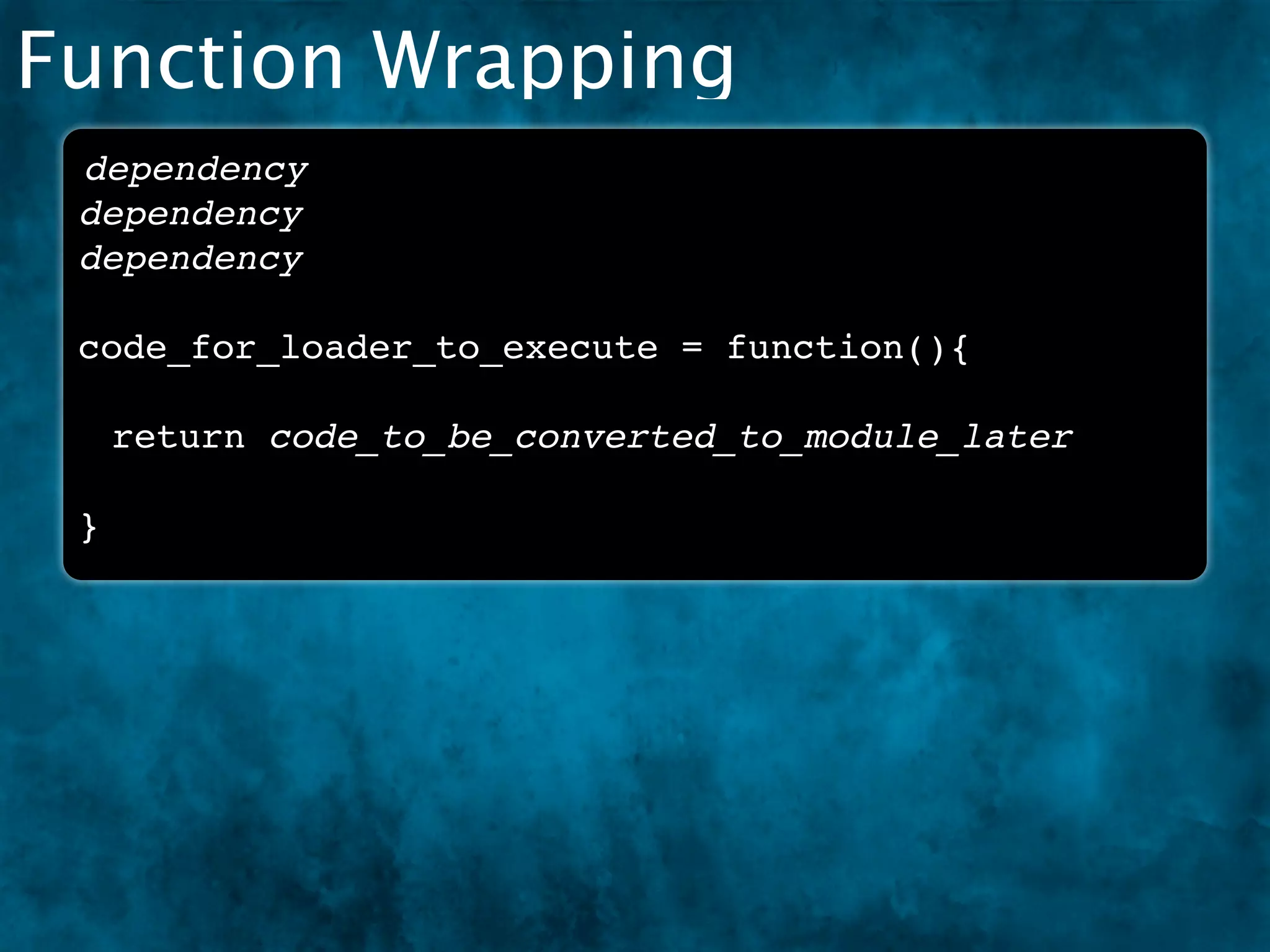 Function Wrapping

dependency
dependency
dependency

code_for_loader_to_execute = function(){

  return code_to_be_converted_to_module_later

}